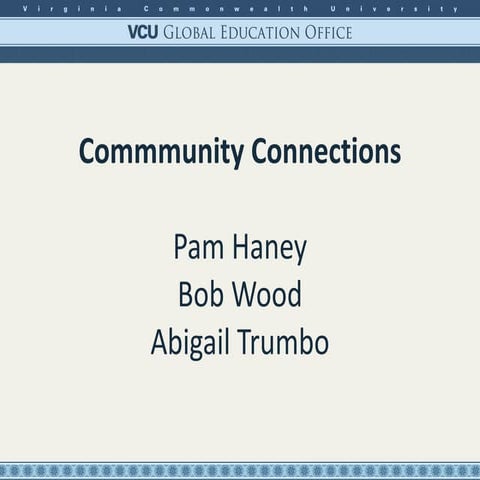 Virginia Commonwealth University

VCU GLOBAL EDUCATION OFFICE

Commmunity Connections

Pam Haney
Bob Wood
Abigail Trumbo